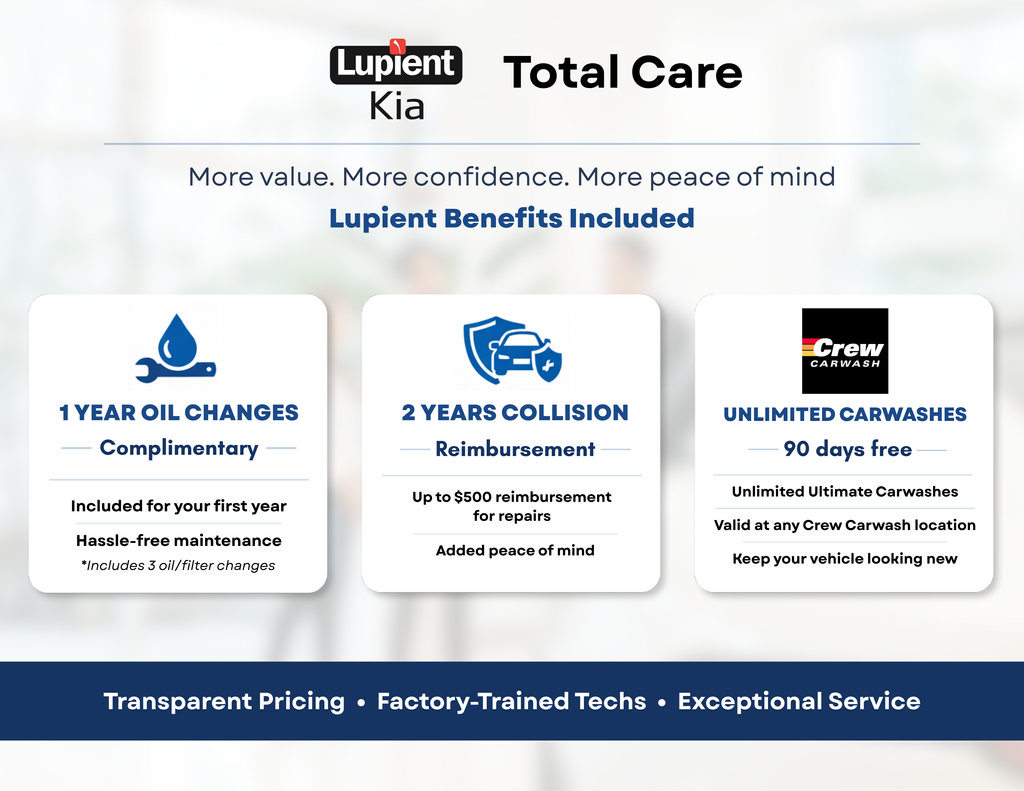 Lupient Kia Total Care

More value. More confidence. More peace of mind

Lupient Benefits Included

1 YEAR OIL CHANGES

Complimentary

Included for your first year

Hassle-free maintenance

*Includes 3 oil/filter changes

2 YEARS COLLISION

Reimbursement

Up to $500 reimbursement for repairs

Added peace of mind

Crew CARWASH

UNLIMITED CARWASHES

90 days free

Unlimited Ultimate Carwashes

Valid at any Crew Carwash location

Keep your vehicle looking new

Transparent Pricing • Factory-Trained Techs • Exceptional Service